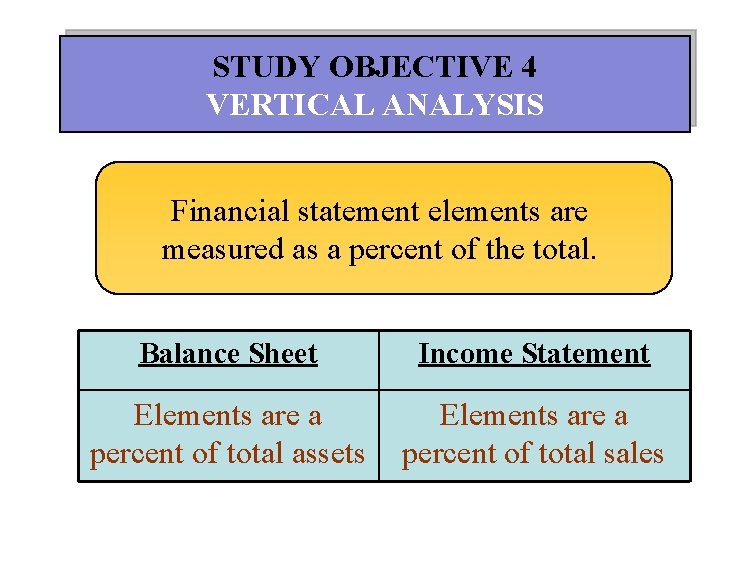 STUDY OBJECTIVE 4
VERTICAL ANALYSIS

Financial statement elements are measured as a percent of the total.

| Balance Sheet | Income Statement |
|---|---|
| Elements are a percent of total assets | Elements are a percent of total sales |